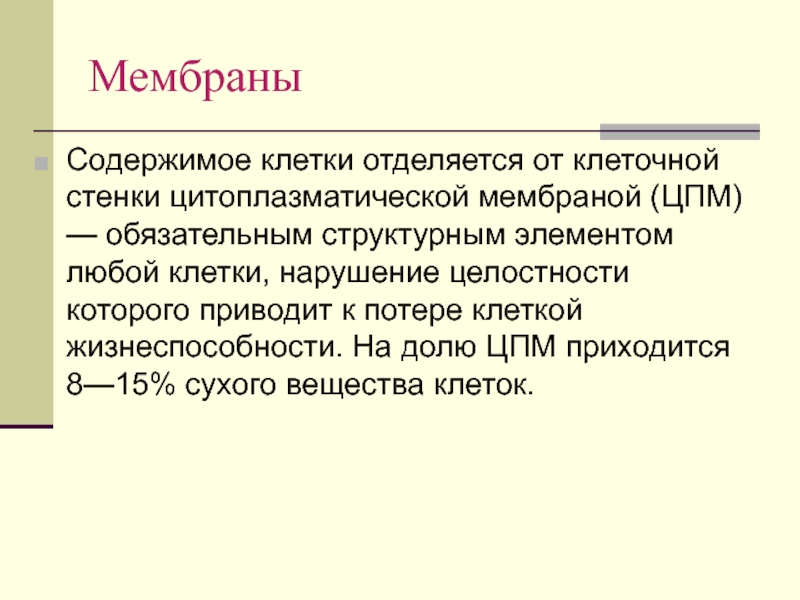 Мембраны

Содержимое клетки отделяется от клеточной стенки цитоплазматической мембраной (ЦПМ) — обязательным структурным элементом любой клетки, нарушение целостности которого приводит к потере клеткой жизнеспособности. На долю ЦПМ приходится 8—15% сухого вещества клеток.